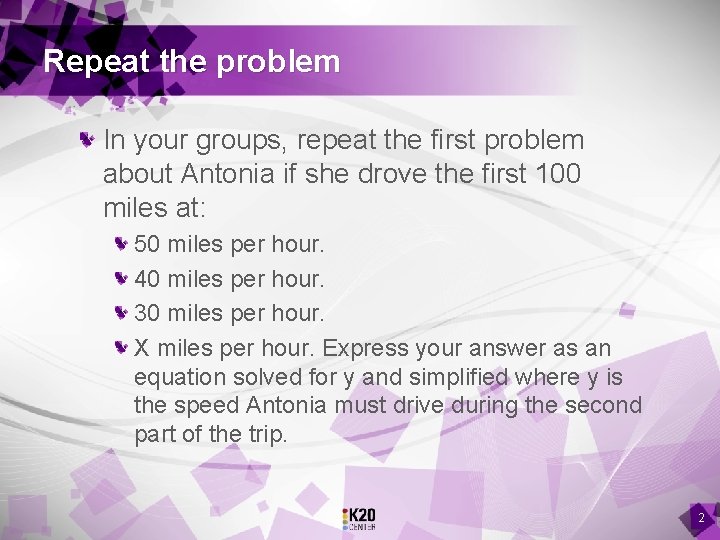 Repeat the problem

In your groups, repeat the first problem about Antonia if she drove the first 100 miles at:

50 miles per hour.

40 miles per hour.

30 miles per hour.

X miles per hour. Express your answer as an equation solved for y and simplified where y is the speed Antonia must drive during the second part of the trip.

K20 CENTER

2